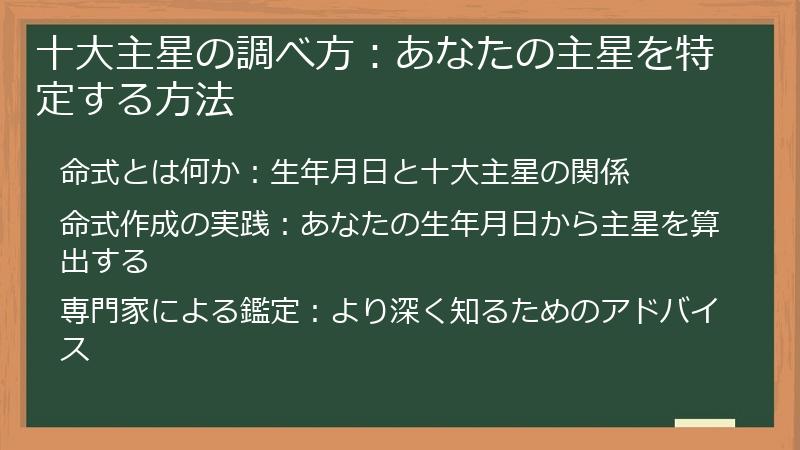 十大主星の調べ方：あなたの主星を特定する方法

命式とは何か：生年月日と十大主星の関係

命式作成の実践：あなたの生年月日から主星を算出する

専門家による鑑定：より深く知るためのアドバイス